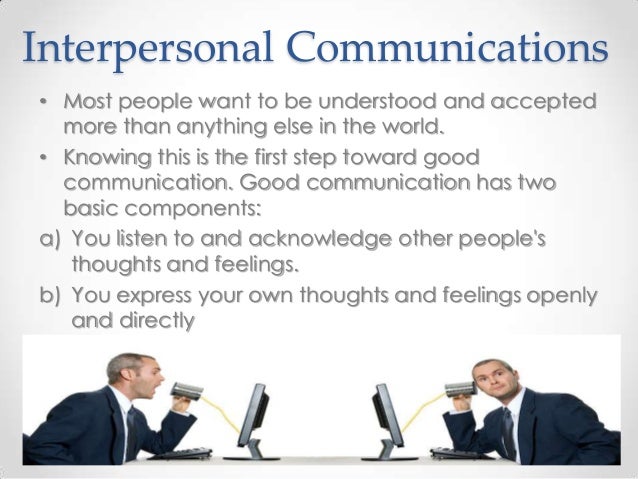 Interpersonal Communications

• Most people want to be understood and accepted more than anything else in the world.

• Knowing this is the first step toward good communication. Good communication has two basic components:

a) You listen to and acknowledge other people's thoughts and feelings.

b) You express your own thoughts and feelings openly and directly